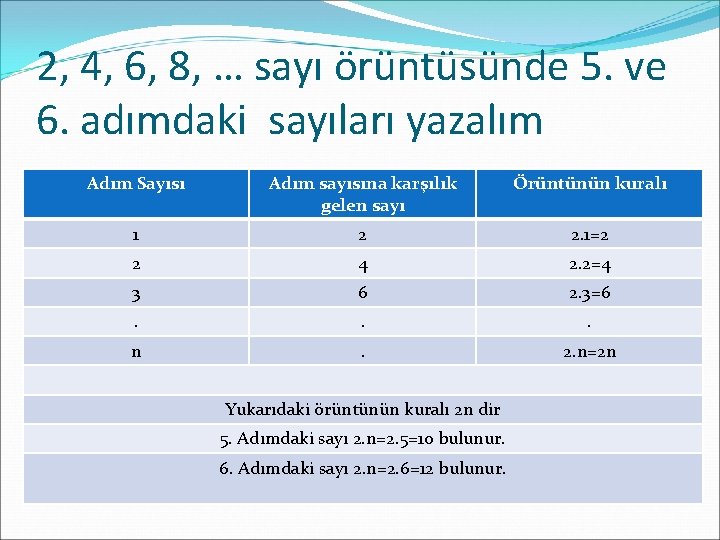 2, 4, 6, 8, … sayı örüntüsünde 5. ve 6. adımdaki sayıları yazalım

| Adım Sayısı | Adım sayısına karşılık gelen sayı | Örüntünün kuralı |
|---|---|---|
| 1 | 2 | 2.1=2 |
| 2 | 4 | 2.2=4 |
| 3 | 6 | 2.3=6 |
| . | . | . |
| n | . | 2.n=2n |

Yukarıdaki örüntünün kuralı 2n dir

5. Adımdaki sayı 2.n=2.5=10 bulunur.

6. Adımdaki sayı 2.n=2.6=12 bulunur.